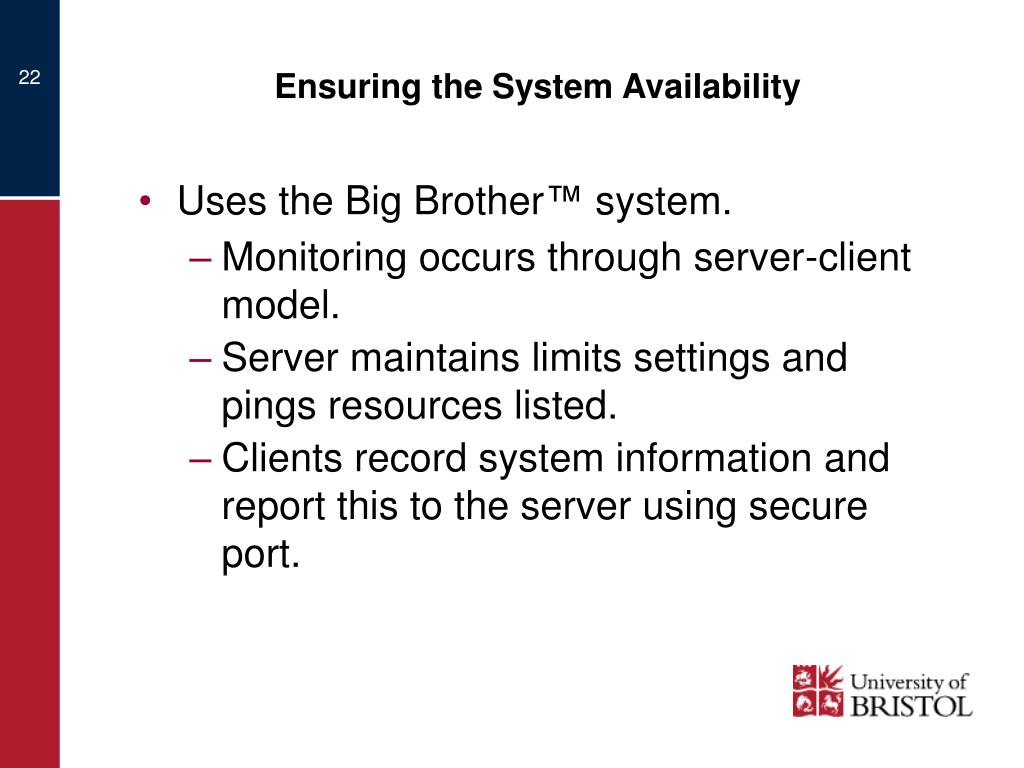 22

Ensuring the System Availability

• Uses the Big Brother™ system.
– Monitoring occurs through server-client model.
– Server maintains limits settings and pings resources listed.
– Clients record system information and report this to the server using secure port.

University of BRISTOL